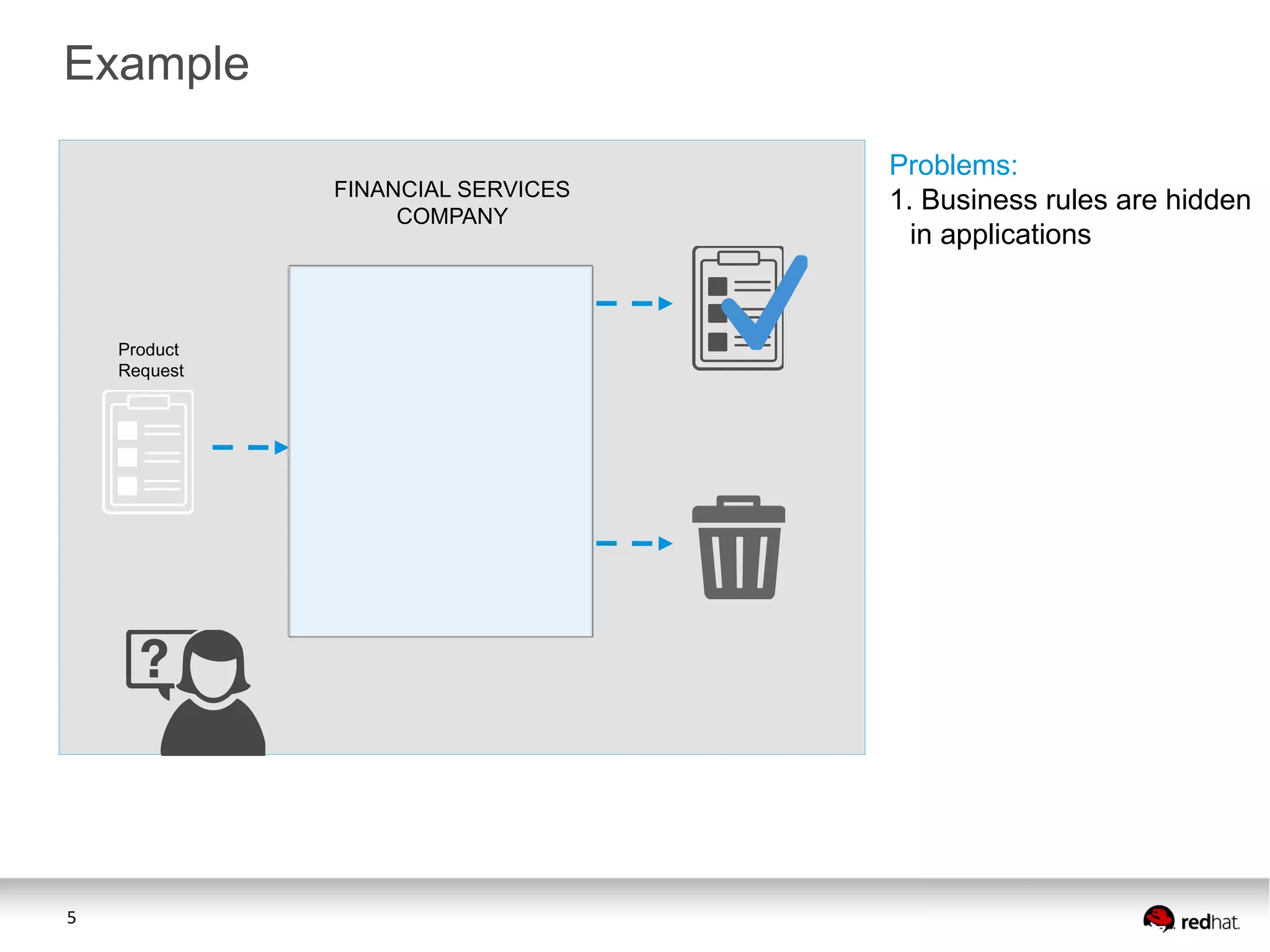 Example

FINANCIAL SERVICES COMPANY

Product Request

?

Problems:

1. Business rules are hidden in applications

5

redhat.